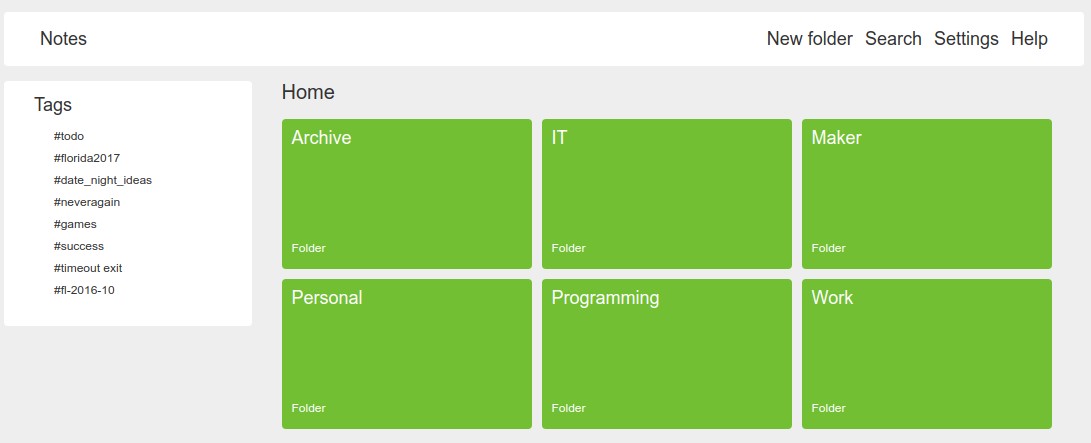 Notes

New folder Search Settings Help

Tags

#todo
#florida2017
#date_night_ideas
#neveragain
#games
#success
#timeout exit
#fl-2016-10

Home

Archive
Folder

IT
Folder

Maker
Folder

Personal
Folder

Programming
Folder

Work
Folder